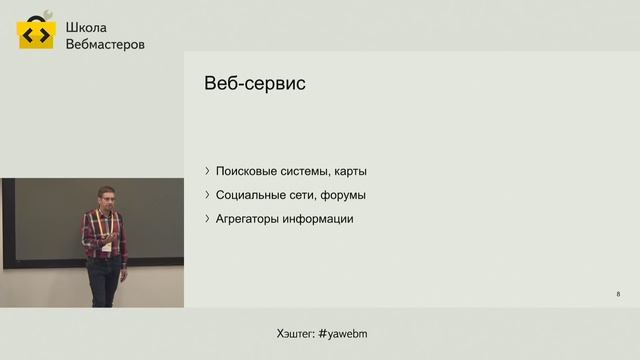 Школа
Вебмастеров

Веб-сервис

› Поисковые системы, карты
› Социальные сети, форумы
› Агрегаторы информации

8

Хэштег: #yawebm